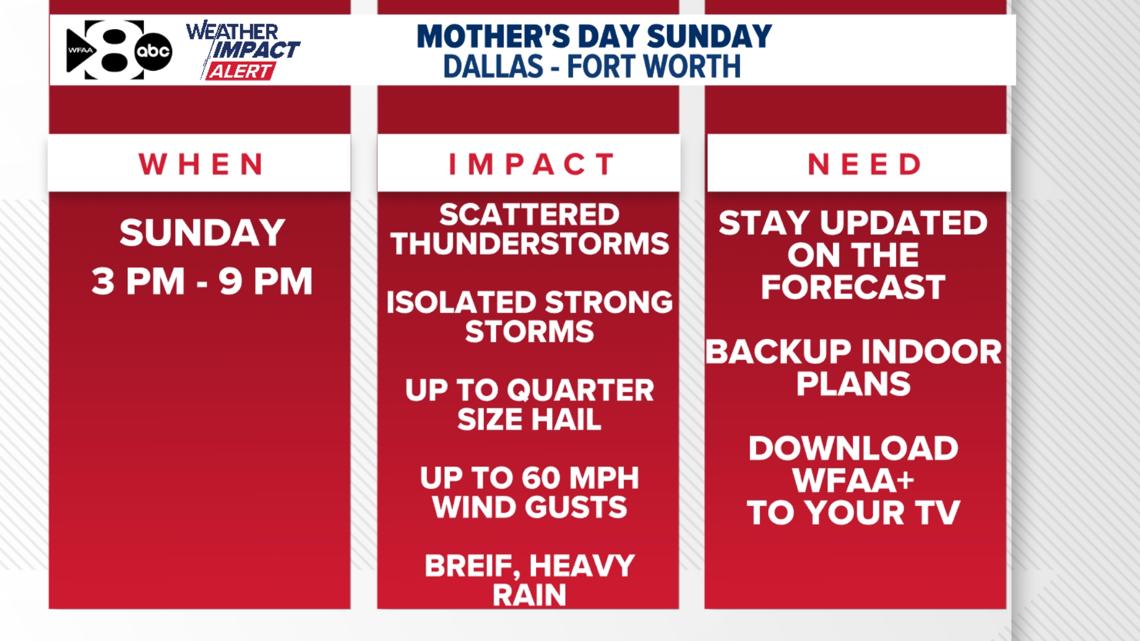 WFAA 8 abc WEATHER IMPACT ALERT

MOTHER'S DAY SUNDAY
DALLAS - FORT WORTH

WHEN

SUNDAY
3 PM - 9 PM

IMPACT

SCATTERED THUNDERSTORMS

ISOLATED STRONG STORMS

UP TO QUARTER SIZE HAIL

UP TO 60 MPH WIND GUSTS

BREIF, HEAVY RAIN

NEED

STAY UPDATED ON THE FORECAST

BACKUP INDOOR PLANS

DOWNLOAD WFAA+ TO YOUR TV